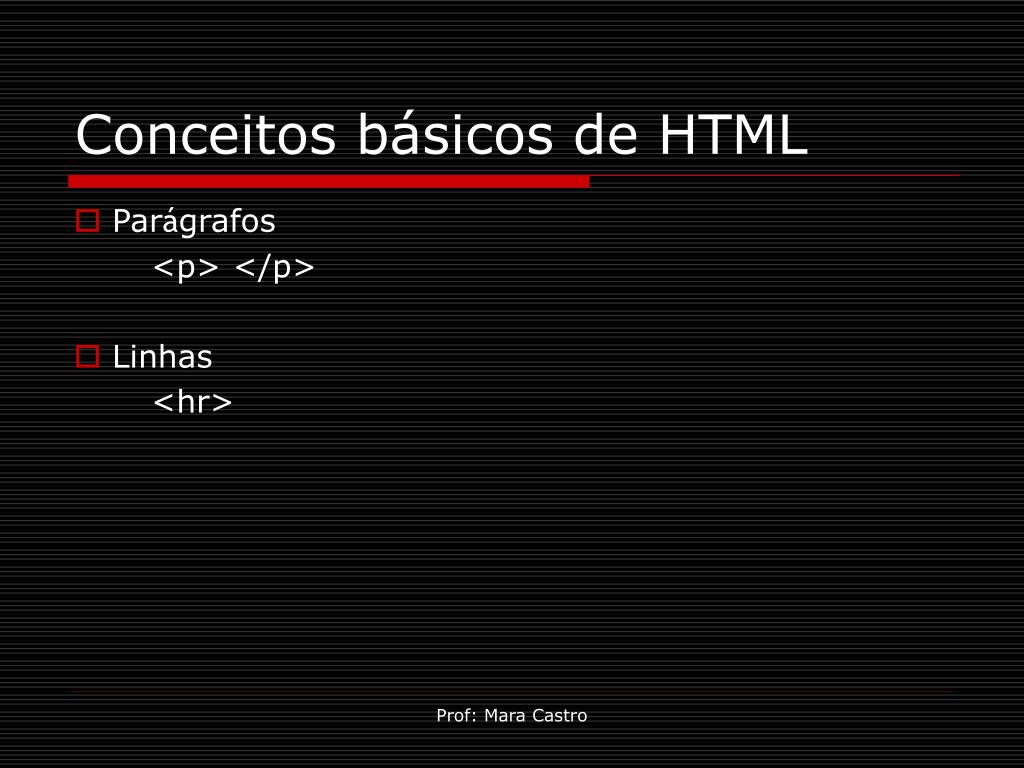 Conceitos básicos de HTML

Parágrafos
<p> </p>

Linhas
<hr>

Prof: Mara Castro